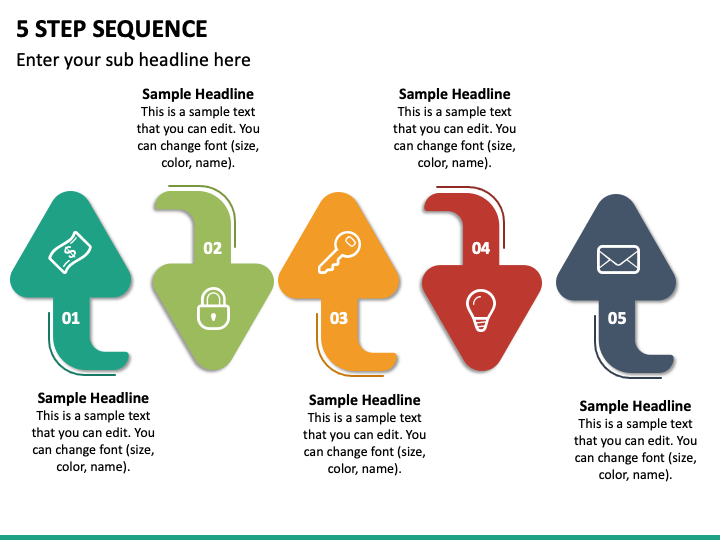 5 STEP SEQUENCE

Enter your sub headline here

Sample Headline
This is a sample text that you can edit. You can change font (size, color, name).

Sample Headline
This is a sample text that you can edit. You can change font (size, color, name).

01

02

03

04

05

Sample Headline
This is a sample text that you can edit. You can change font (size, color, name).

Sample Headline
This is a sample text that you can edit. You can change font (size, color, name).

Sample Headline
This is a sample text that you can edit. You can change font (size, color, name).